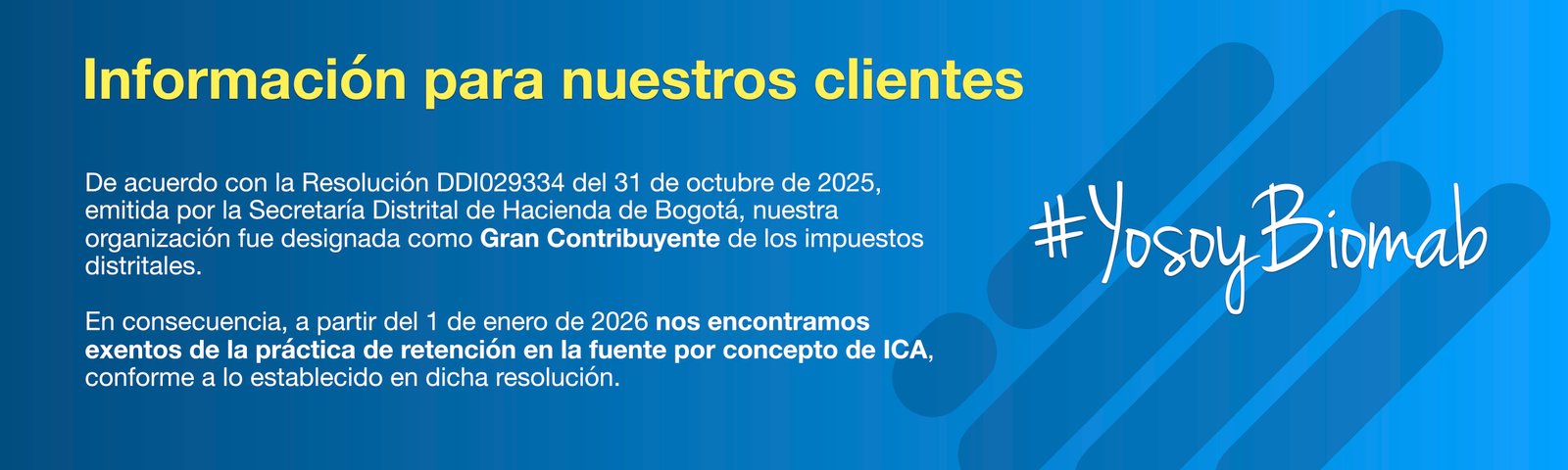 Información para nuestros clientes

De acuerdo con la Resolución DDI029334 del 31 de octubre de 2025, emitida por la Secretaría Distrital de Hacienda de Bogotá, nuestra organización fue designada como Gran Contribuyente de los impuestos distritales.

En consecuencia, a partir del 1 de enero de 2026 nos encontramos exentos de la práctica de retención en la fuente por concepto de ICA, conforme a lo establecido en dicha resolución.

#YosoyBiomab